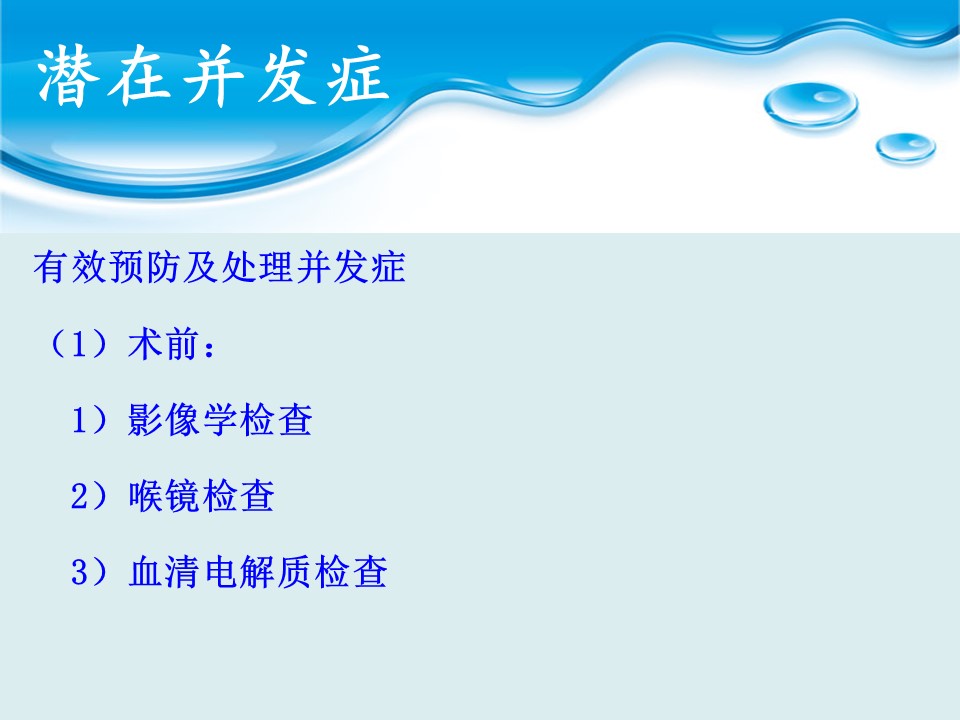 潜在并发症

有效预防及处理并发症

（1）术前：

1）影像学检查

2）喉镜检查

3）血清电解质检查